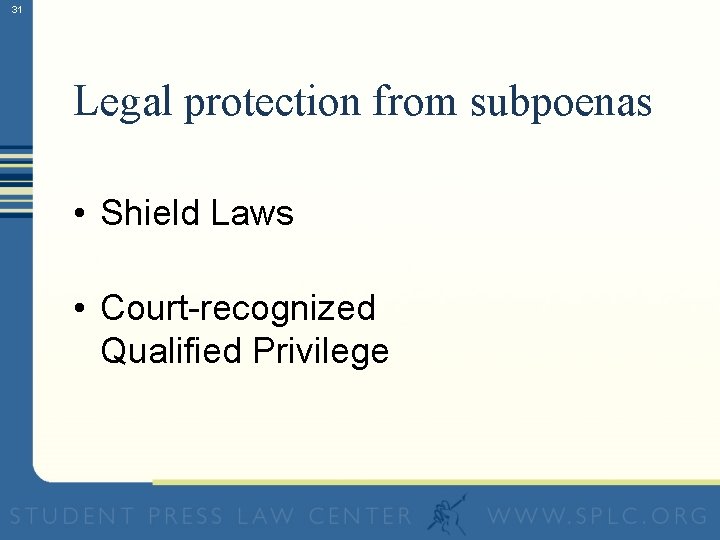 31

Legal protection from subpoenas

• Shield Laws

• Court-recognized Qualified Privilege

STUDENT PRESS LAW CENTER WWW.SPLC.ORG